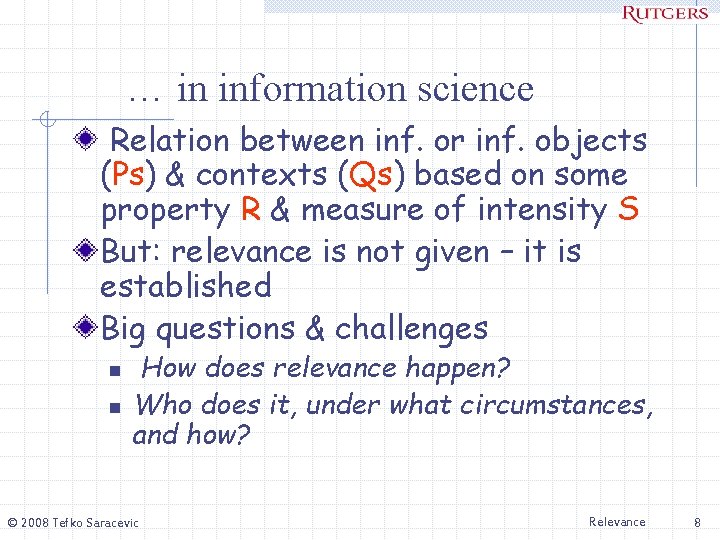 RUTGERS

… in information science

Relation between inf. or inf. objects (Ps) & contexts (Qs) based on some property R & measure of intensity S

But: relevance is not given – it is established

Big questions & challenges

How does relevance happen?

Who does it, under what circumstances, and how?

© 2008 Tefko Saracevic

Relevance

8